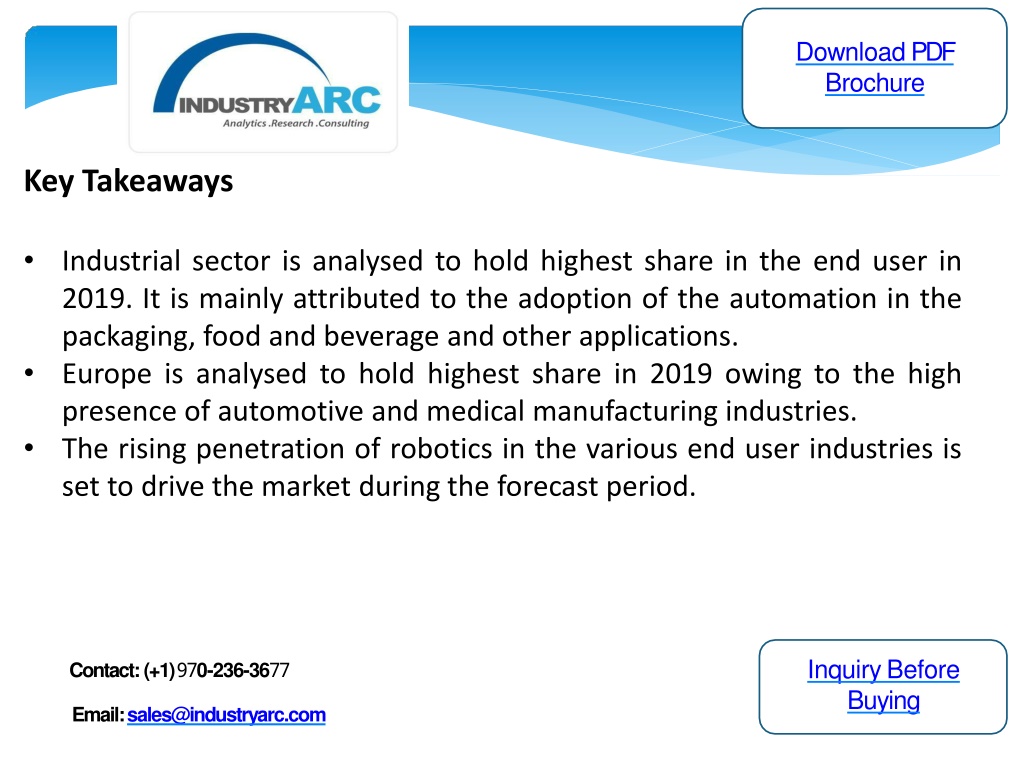 INDUSTRYARC
Analytics .Research .Consulting

Download PDF Brochure

Key Takeaways

• Industrial sector is analysed to hold highest share in the end user in 2019. It is mainly attributed to the adoption of the automation in the packaging, food and beverage and other applications.
• Europe is analysed to hold highest share in 2019 owing to the high presence of automotive and medical manufacturing industries.
• The rising penetration of robotics in the various end user industries is set to drive the market during the forecast period.

Contact: (+1) 970-236-3677

Email: sales@industryarc.com

Inquiry Before Buying